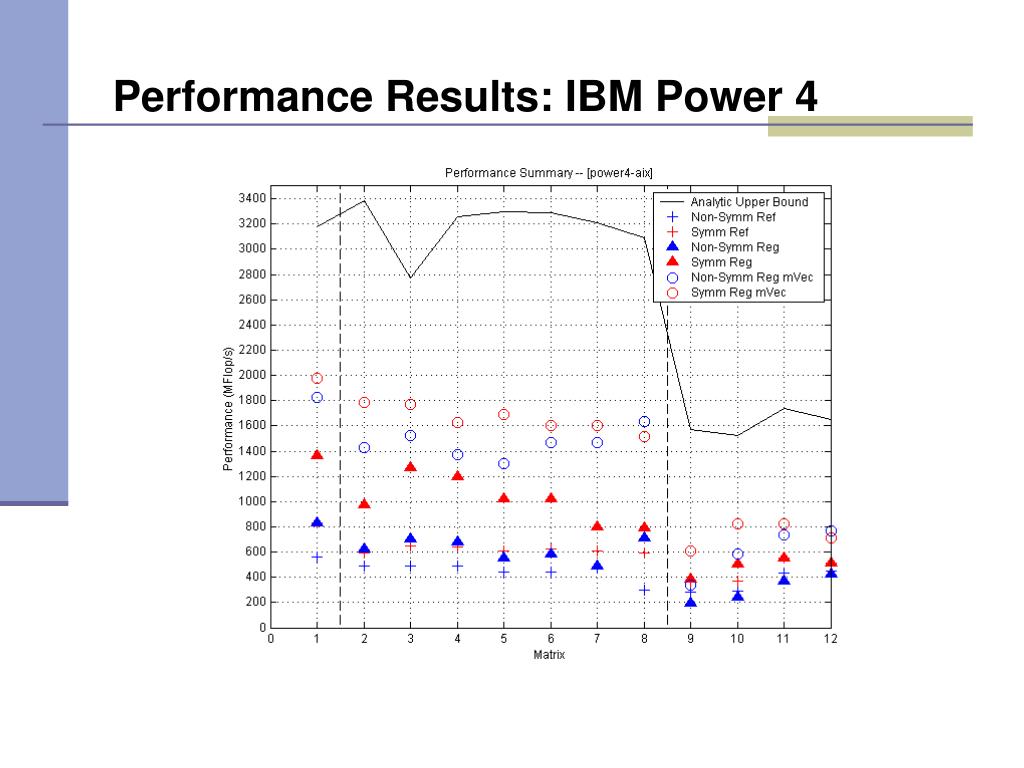 Performance Results: IBM Power 4

Performance Summary -- [power4-aix]

Analytic Upper Bound
Non-Symm Ref
Symm Ref
Non-Symm Reg
Symm Reg
Non-Symm Reg mVec
Symm Reg mVec

Performance (MFlop/s)

3400
3200
3000
2800
2600
2400
2200
2000
1800
1600
1400
1200
1000
800
600
400
200
0

0 1 2 3 4 5 6 7 8 9 10 11 12

Matrix